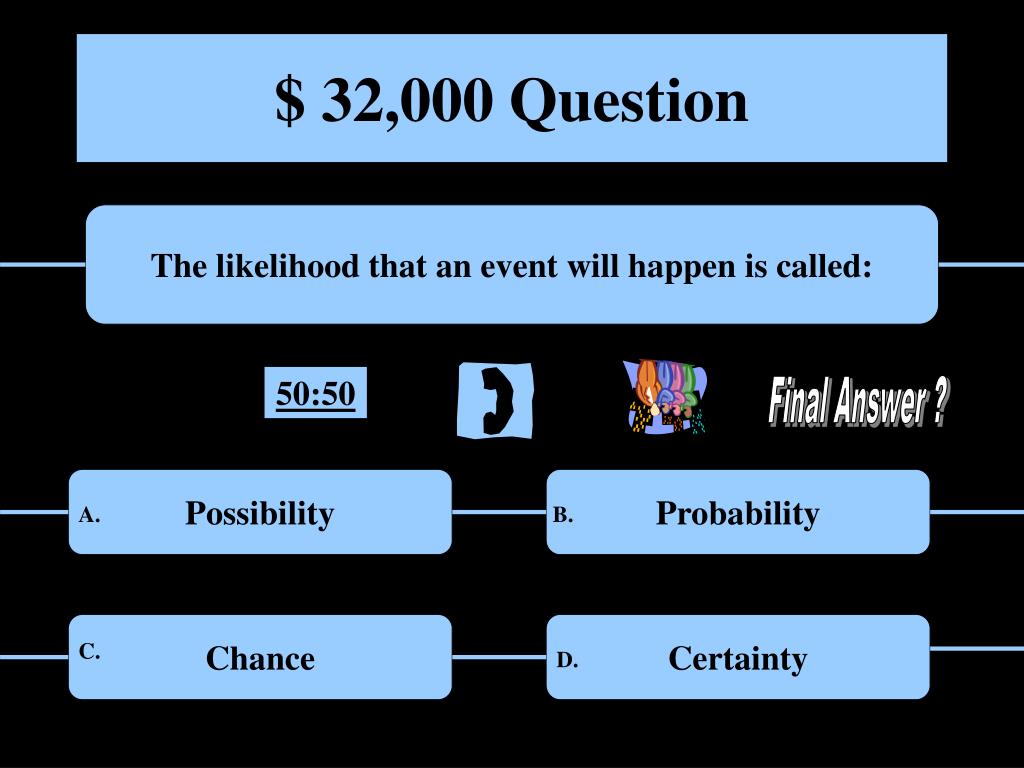 $ 32,000 Question

The likelihood that an event will happen is called:

50:50

Final Answer ?

A. Possibility

B. Probability

C. Chance

D. Certainty